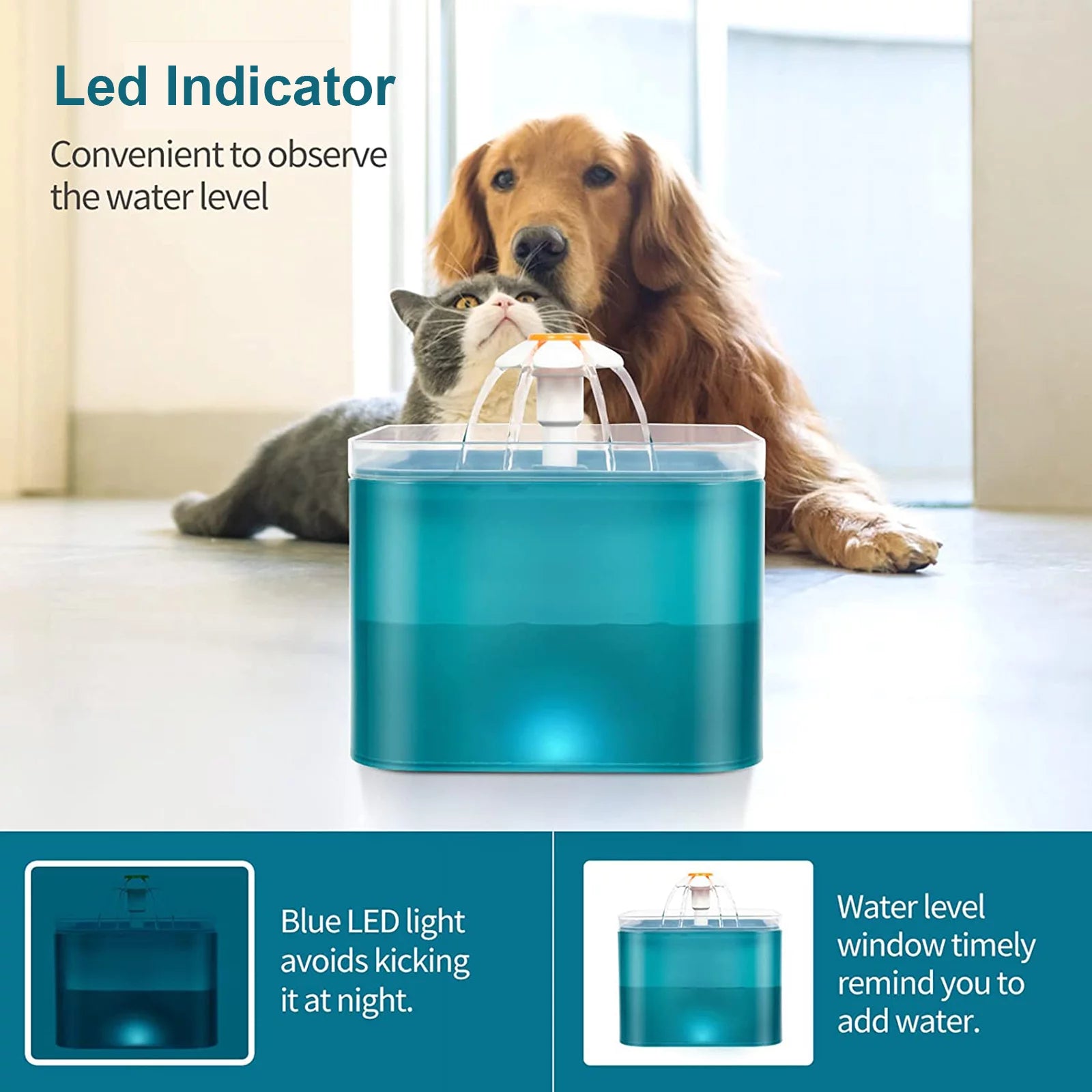 Led Indicator

Convenient to observe the water level

Blue LED light avoids kicking it at night.

Water level window timely remind you to add water.